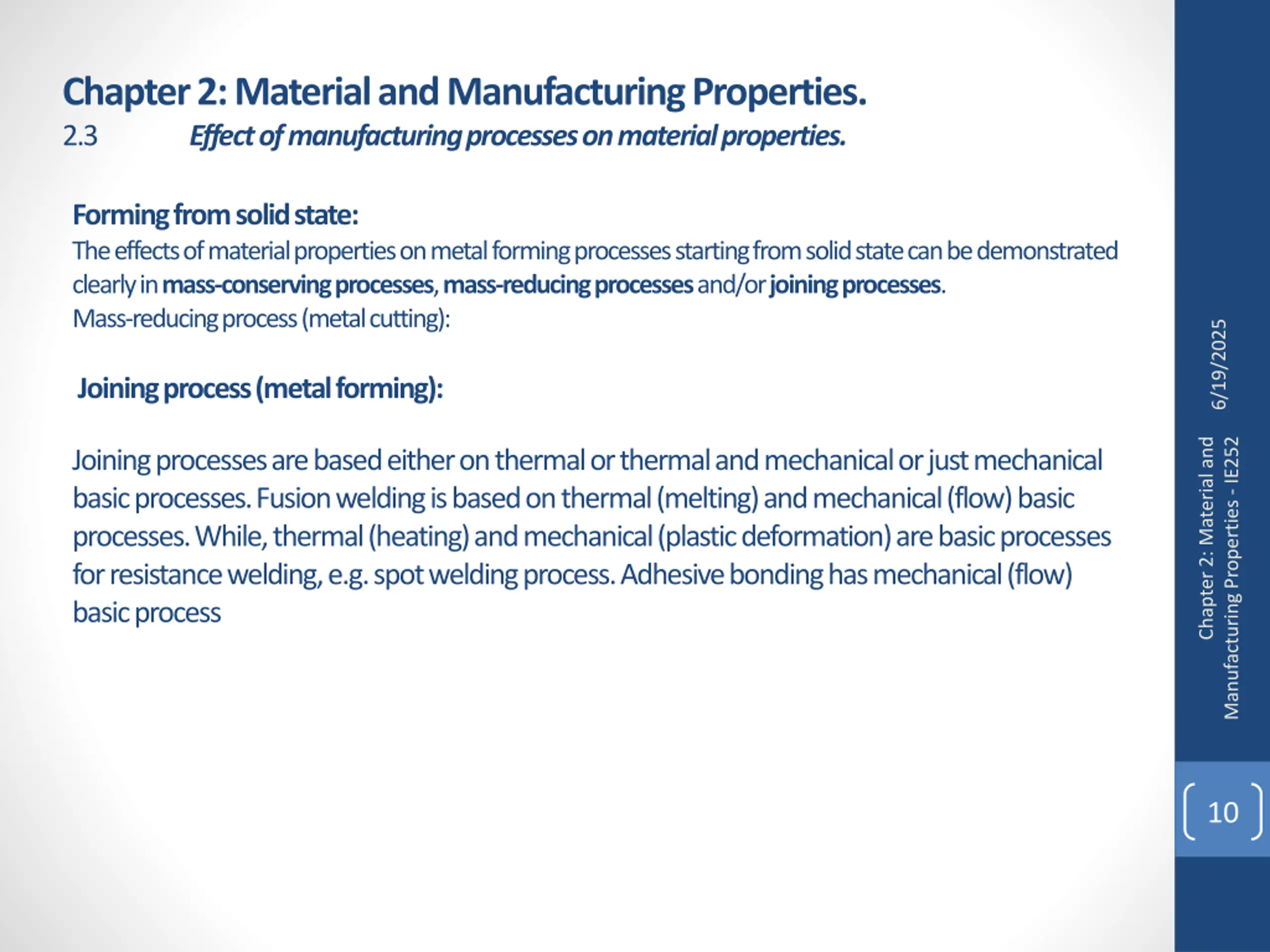 Chapter 2: Material and Manufacturing Properties.
2.3 Effect of manufacturing processes on material properties.

Forming from solid state:
The effects of material properties on metal forming processes starting from solid state can be demonstrated clearly in mass-conserving processes, mass-reducing processes and/or joining processes.
Mass-reducing process (metal cutting):

Joining process (metal forming):

Joining processes are based either on thermal or thermal and mechanical or just mechanical basic processes. Fusion welding is based on thermal (melting) and mechanical (flow) basic processes. While, thermal (heating) and mechanical (plastic deformation) are basic processes for resistance welding, e.g. spot welding process. Adhesive bonding has mechanical (flow) basic process

6/19/2025

Chapter 2: Material and Manufacturing Properties - IE252

10